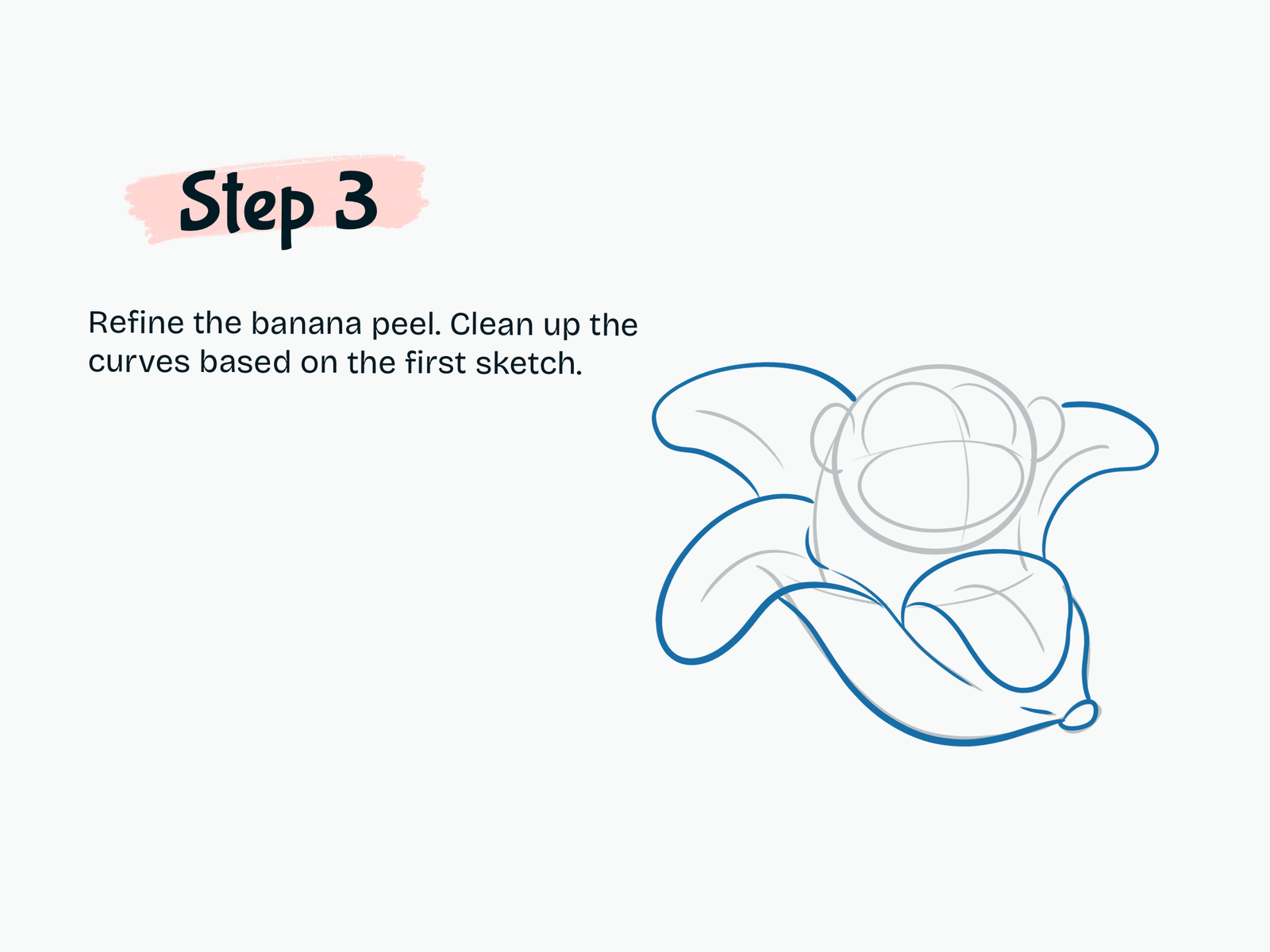 Step 3

Refine the banana peel. Clean up the curves based on the first sketch.